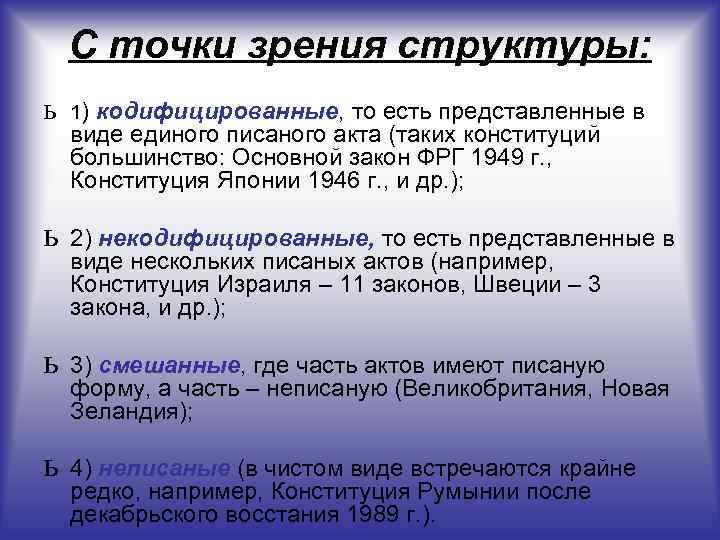 С точки зрения структуры:

Ь 1) кодифицированные, то есть представленные в виде единого писаного акта (таких конституций большинство: Основной закон ФРГ 1949 г., Конституция Японии 1946 г., и др.);

Ь 2) некодифицированные, то есть представленные в виде нескольких писаных актов (например, Конституция Израиля – 11 законов, Швеции – 3 закона, и др.);

Ь 3) смешанные, где часть актов имеют писаную форму, а часть – неписаную (Великобритания, Новая Зеландия);

Ь 4) неписаные (в чистом виде встречаются крайне редко, например, Конституция Румынии после декабрьского восстания 1989 г.).